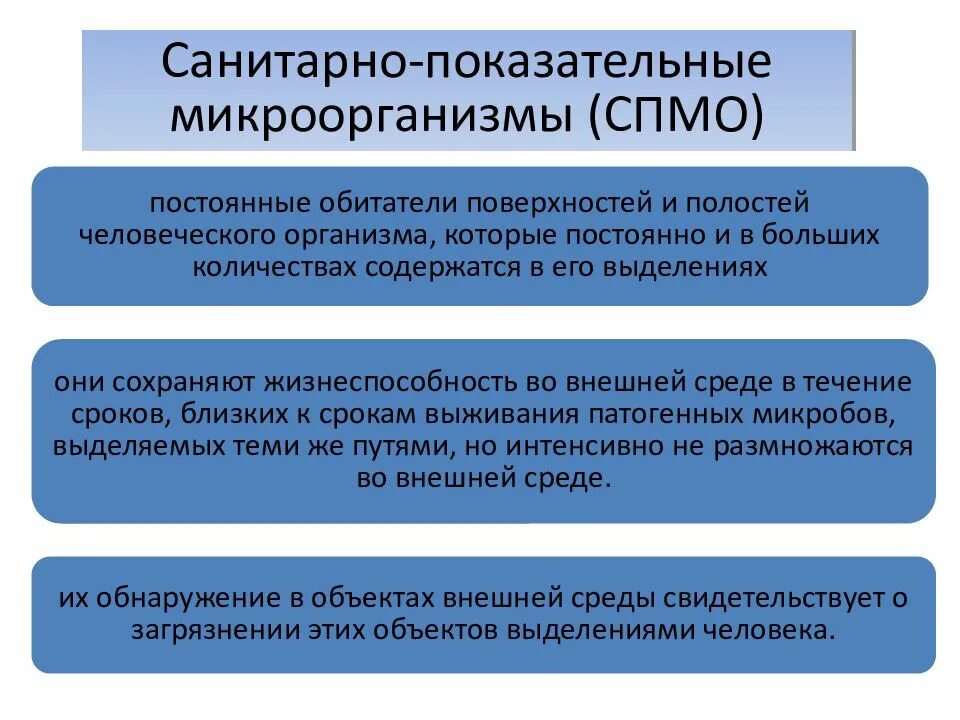 Санитарно-показательные микроорганизмы (СПМО)

постоянные обитатели поверхностей и полостей человеческого организма, которые постоянно и в больших количествах содержатся в его выделениях

они сохраняют жизнеспособность во внешней среде в течение сроков, близких к срокам выживания патогенных микробов, выделяемых теми же путями, но интенсивно не размножаются во внешней среде.

их обнаружение в объектах внешней среды свидетельствует о загрязнении этих объектов выделениями человека.